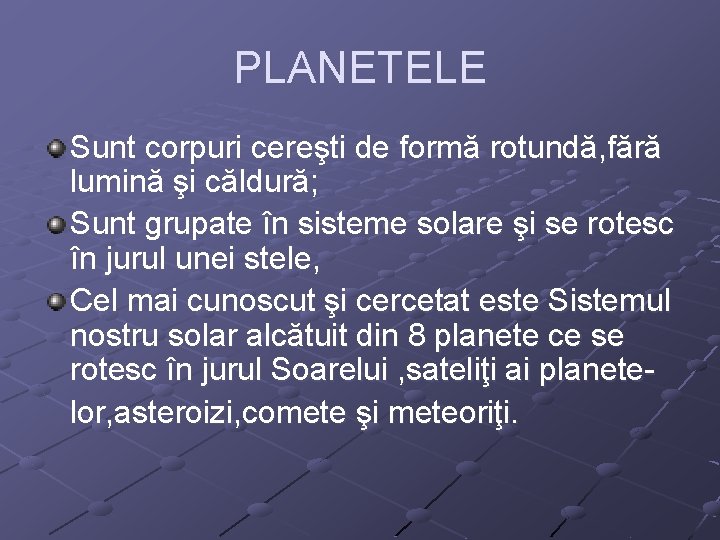 PLANETELE

Sunt corpuri cereşti de formă rotundă,fără lumină şi căldură;

Sunt grupate în sisteme solare şi se rotesc în jurul unei stele,

Cel mai cunoscut şi cercetat este Sistemul nostru solar alcătuit din 8 planete ce se rotesc în jurul Soarelui ,sateliţi ai planetelor,asteroizi,comete şi meteoriţi.